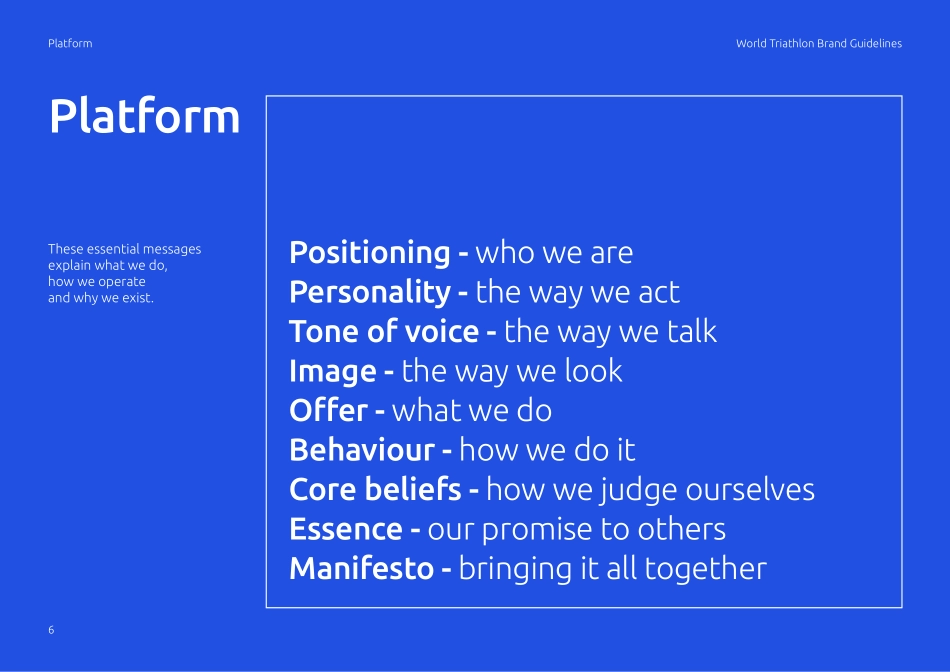 Platform

World Triathlon Brand Guidelines

Platform

These essential messages explain what we do, how we operate and why we exist.

Positioning - who we are
Personality - the way we act
Tone of voice - the way we talk
Image - the way we look
Offer - what we do
Behaviour - how we do it
Core beliefs - how we judge ourselves
Essence - our promise to others
Manifesto - bringing it all together

6